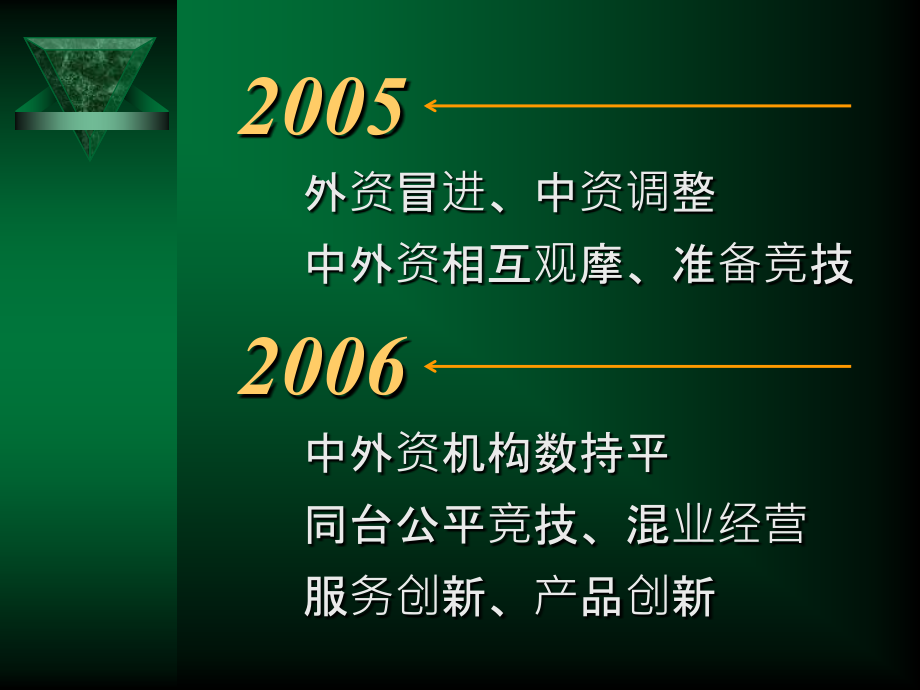 2005

外资冒进、中资调整

中外资相互观摩、准备竞技

2006

中外资机构数持平

同台公平竞技、混业经营

服务创新、产品创新